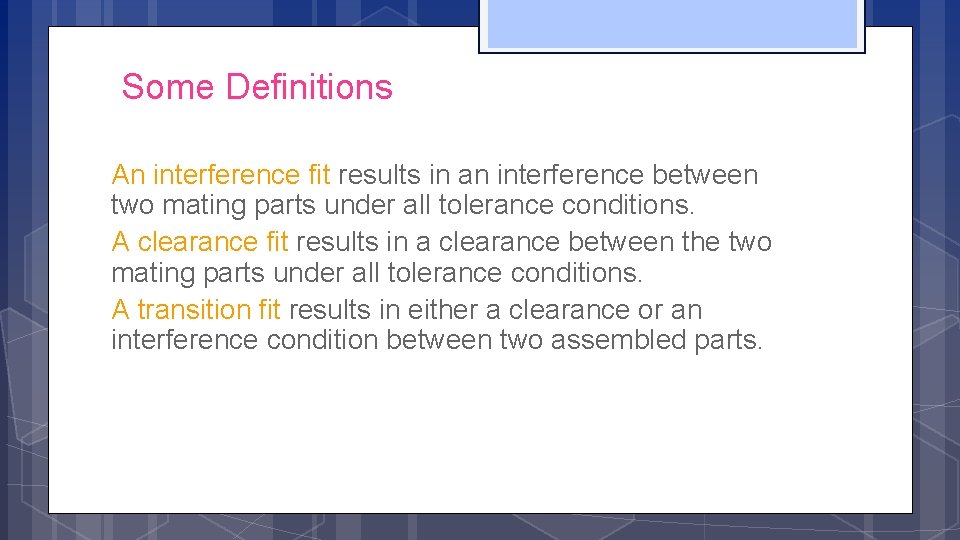 Some Definitions

An interference fit results in an interference between two mating parts under all tolerance conditions.

A clearance fit results in a clearance between the two mating parts under all tolerance conditions.

A transition fit results in either a clearance or an interference condition between two assembled parts.